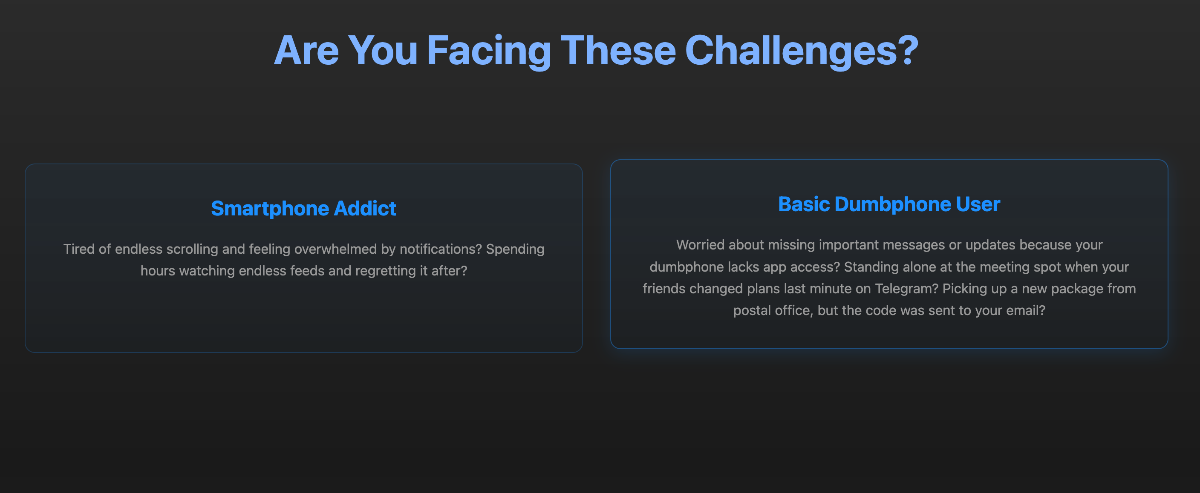 Are You Facing These Challenges?

Smartphone Addict

Tired of endless scrolling and feeling overwhelmed by notifications? Spending hours watching endless feeds and regretting it after?

Basic Dumbphone User

Worried about missing important messages or updates because your dumbphone lacks app access? Standing alone at the meeting spot when your friends changed plans last minute on Telegram? Picking up a new package from postal office, but the code was sent to your email?